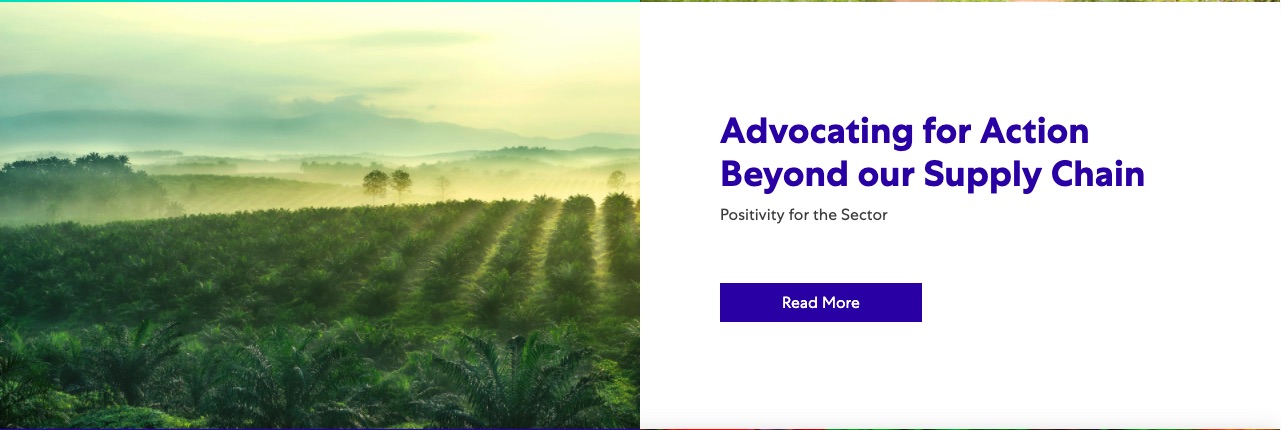 Advocating for Action Beyond our Supply Chain

Positivity for the Sector

Read More